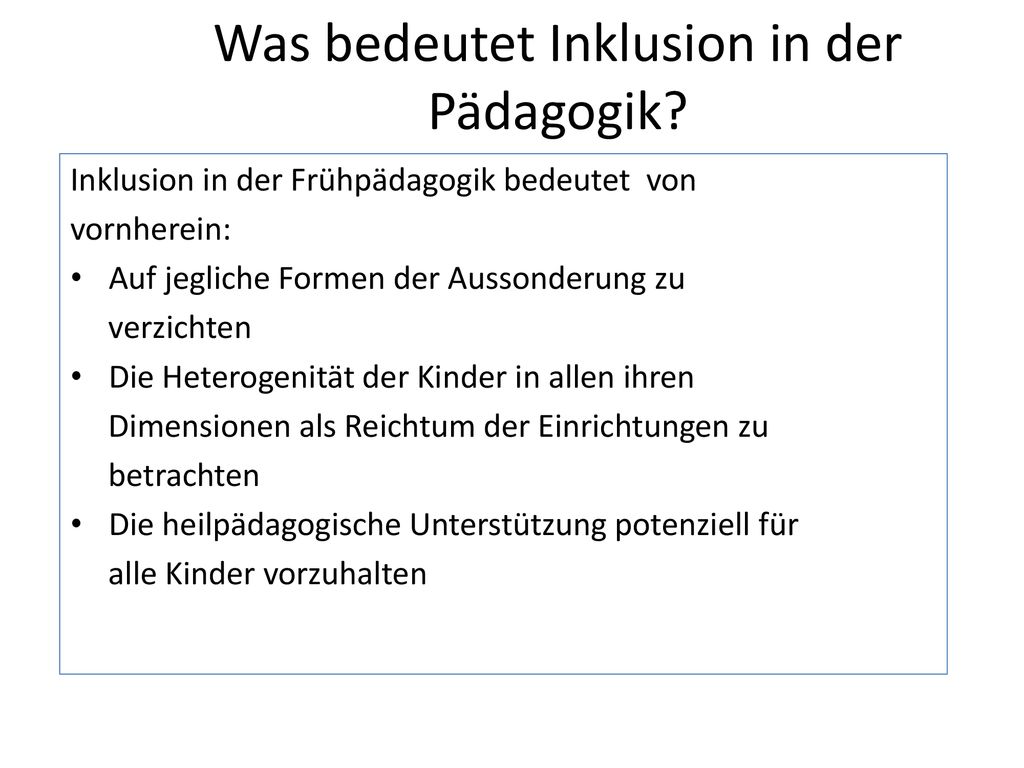 Was bedeutet Inklusion in der Pädagogik?

Inklusion in der Frühpädagogik bedeutet von vornherein:
• Auf jegliche Formen der Aussonderung zu verzichten
• Die Heterogenität der Kinder in allen ihren Dimensionen als Reichtum der Einrichtungen zu betrachten
• Die heilpädagogische Unterstützung potenziell für alle Kinder vorzuhalten